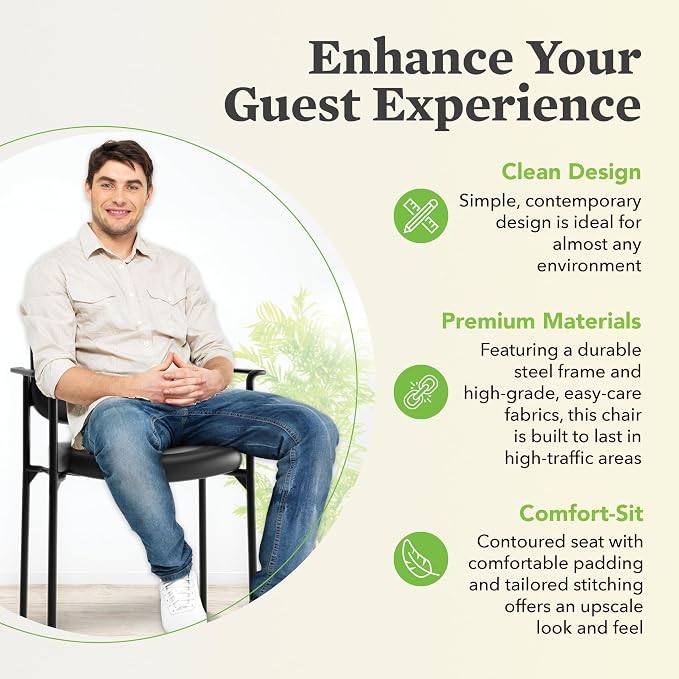 Enhance Your Guest Experience

Clean Design

Simple, contemporary design is ideal for almost any environment

Premium Materials

Featuring a durable steel frame and high-grade, easy-care fabrics, this chair is built to last in high-traffic areas

Comfort-Sit

Contoured seat with comfortable padding and tailored stitching offers an upscale look and feel